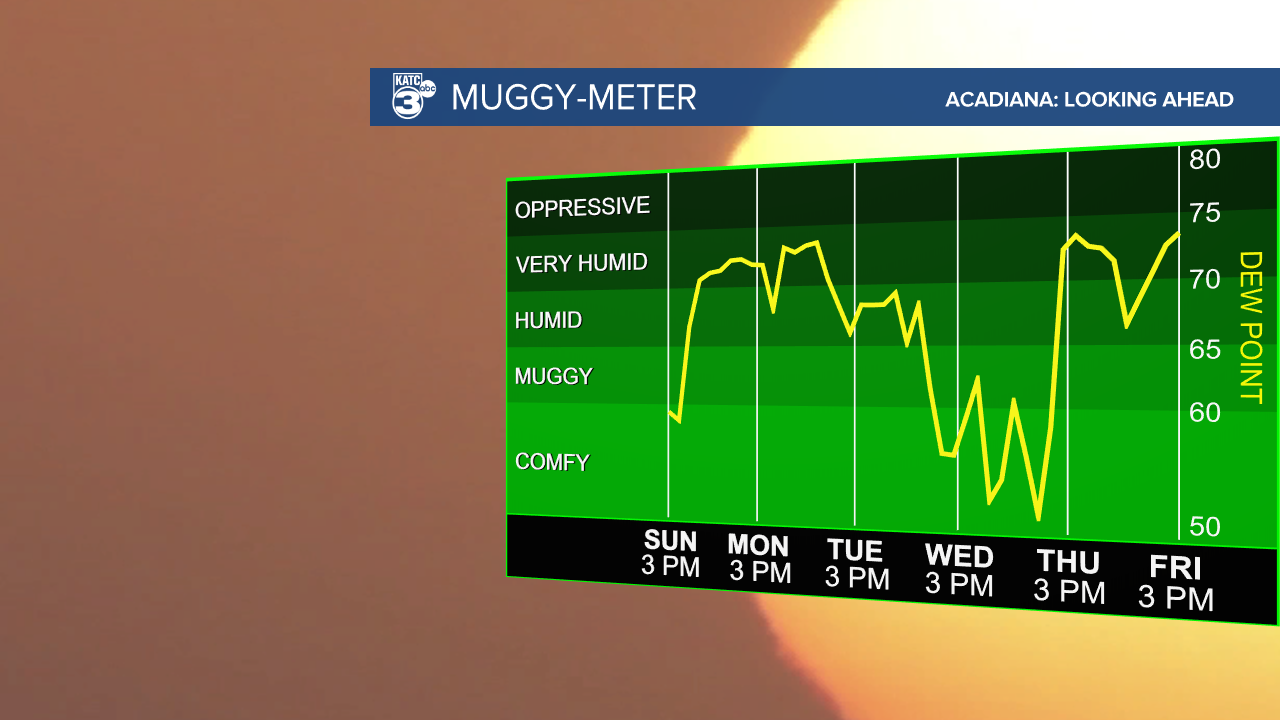 KATC 3 abc MUGGY-METER

ACADIANA: LOOKING AHEAD

OPPRESSIVE
VERY HUMID
HUMID
MUGGY
COMFY

80
75
70
65
60
50

DEW POINT

SUN 3 PM
MON 3 PM
TUE 3 PM
WED 3 PM
THU 3 PM
FRI 3 PM